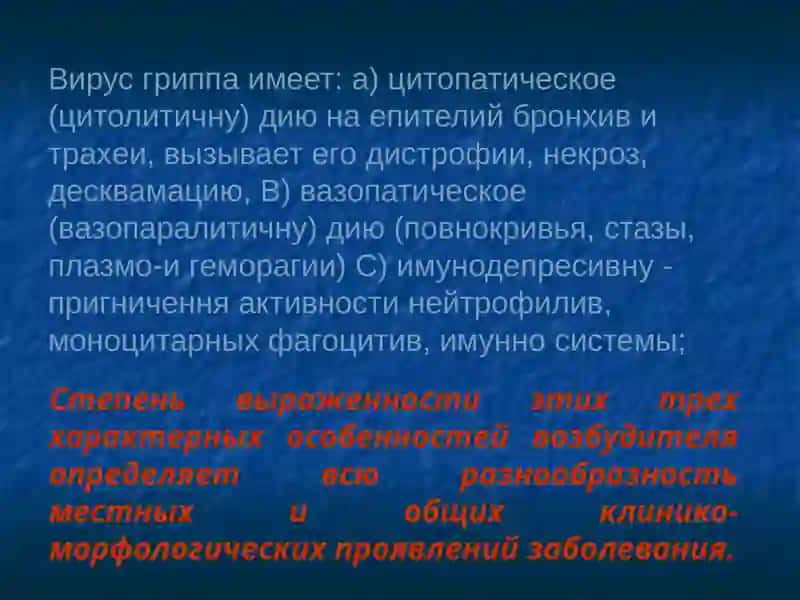 Вирус гриппа имеет: а) цитопатическое (цитолитичну) дию на епителий бронхив и трахеи, вызывает его дистрофии, некроз, десквамацию, В) вазопатическое (вазопаралитичну) дию (повнокривья, стазы, плазмо-и геморагии) С) имунодепресивну - пригничення активности нейтрофилив, моноцитарных фагоцитив, имунно системы;

Степень выраженности этих трех характерных особенностей возбудителя определяет всю разнообразность местных и общих клинико-морфологических проявлений заболевания.